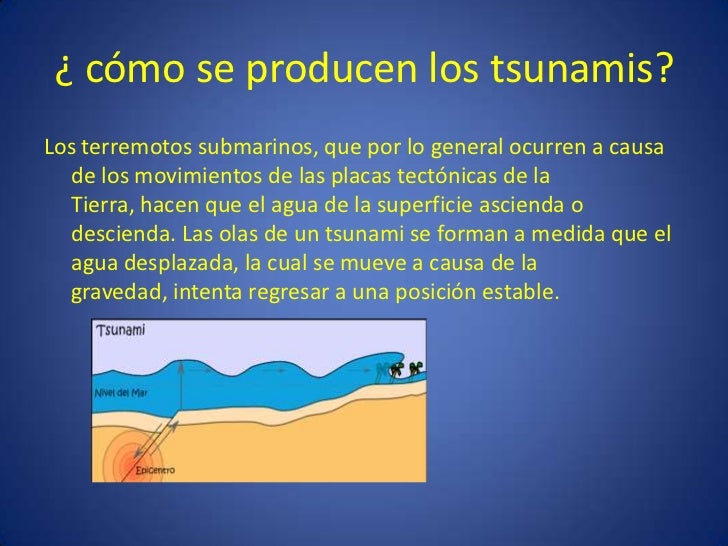 ¿ cómo se producen los tsunamis?

Los terremotos submarinos, que por lo general ocurren a causa de los movimientos de las placas tectónicas de la Tierra, hacen que el agua de la superficie ascienda o descienda. Las olas de un tsunami se forman a medida que el agua desplazada, la cual se mueve a causa de la gravedad, intenta regresar a una posición estable.

Tsunami

Nivel del Mar

Epicentro